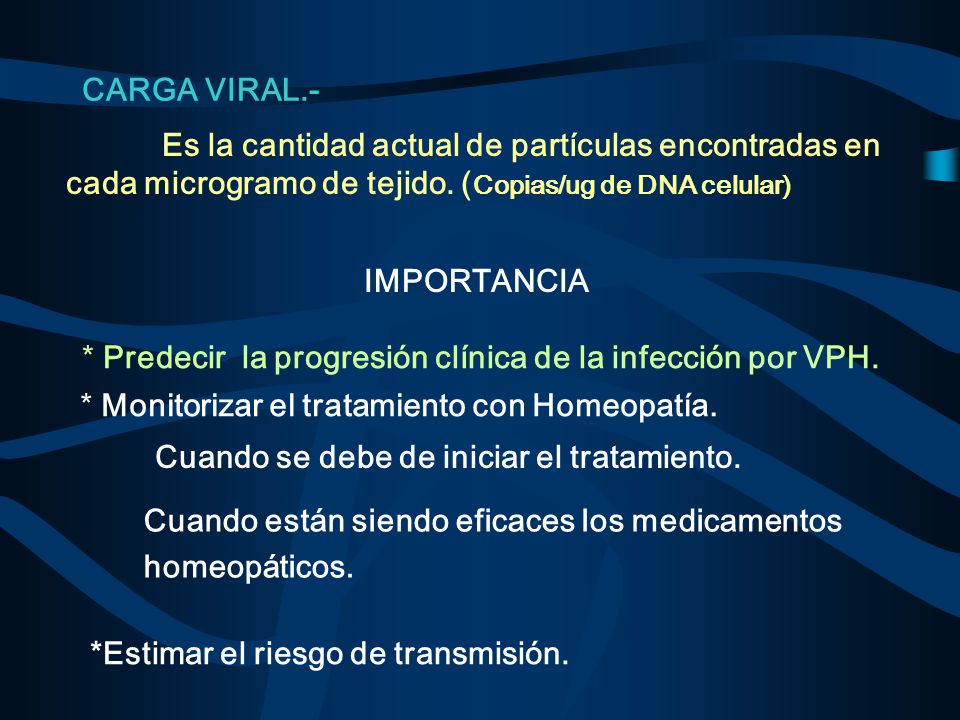 CARGA VIRAL.-

Es la cantidad actual de partículas encontradas en cada microgramo de tejido. (Copias/ug de DNA celular)

IMPORTANCIA

* Predecir la progresión clínica de la infección por VPH.

* Monitorizar el tratamiento con Homeopatía.

Cuando se debe de iniciar el tratamiento.

Cuando están siendo eficaces los medicamentos homeopáticos.

*Estimar el riesgo de transmisión.